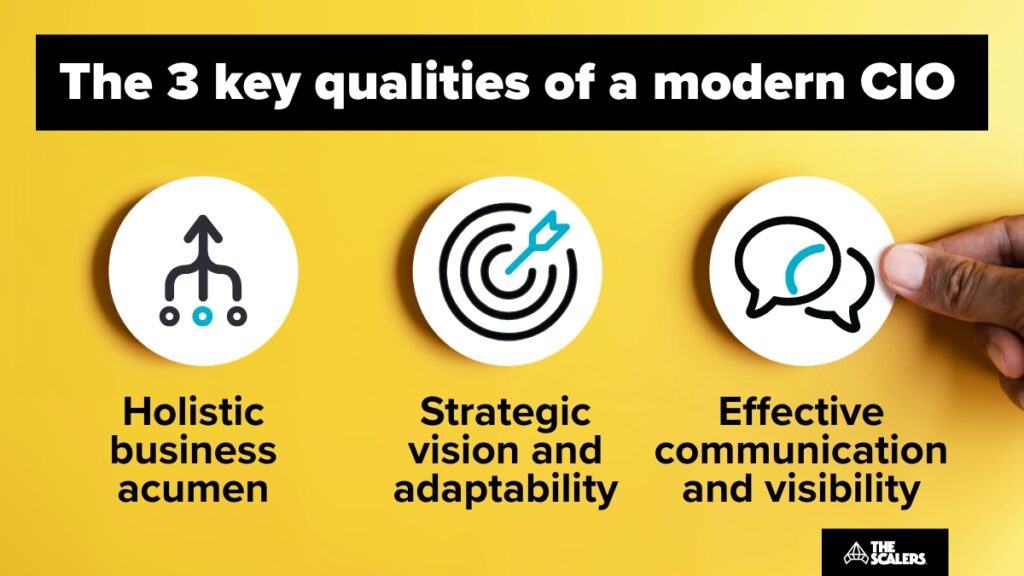 The 3 key qualities of a modern CIO

Holistic business acumen

Strategic vision and adaptability

Effective communication and visibility

THE SCALERS